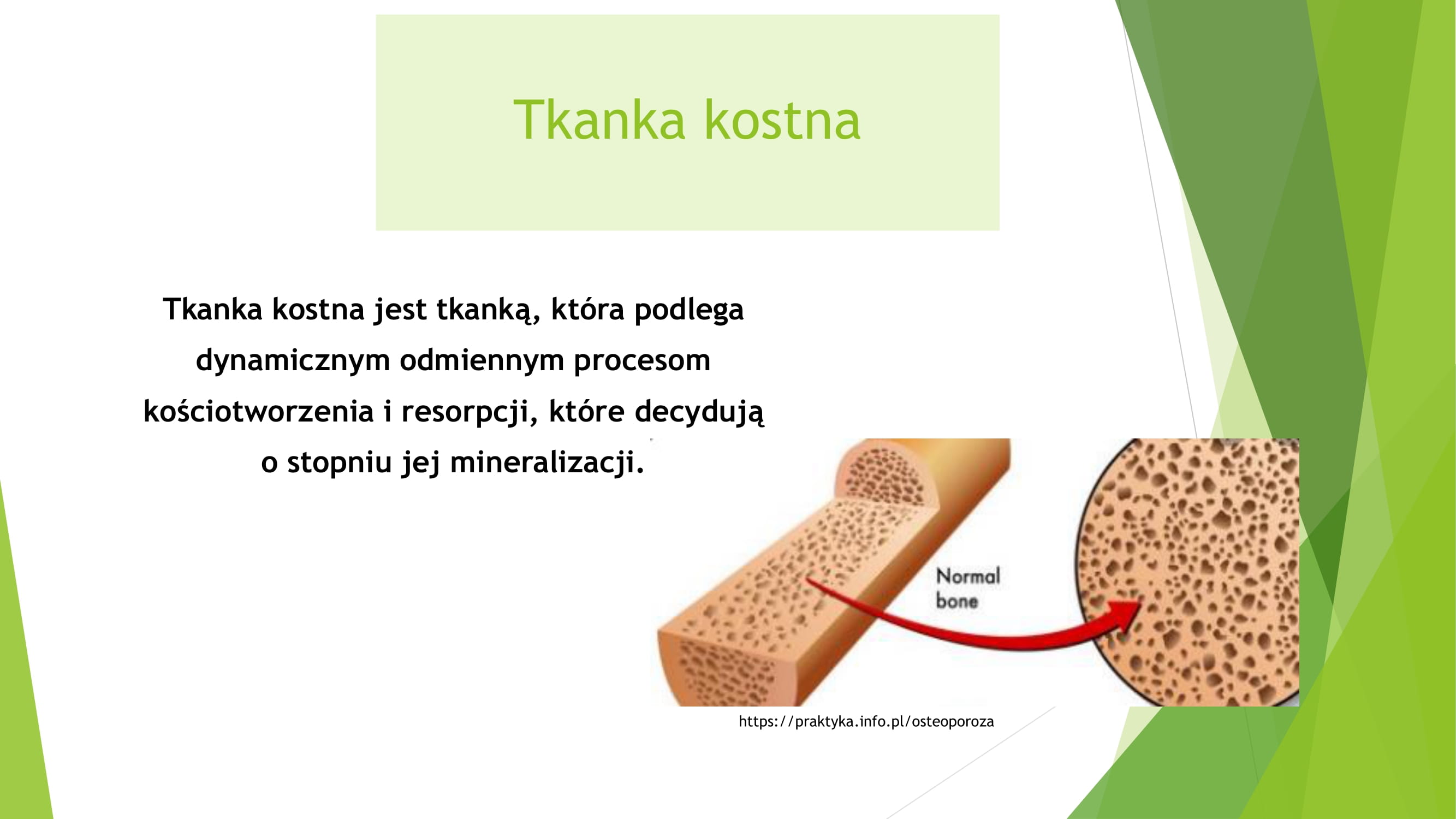 Tkanka kostna

Tkanka kostna jest tkanką, która podlega dynamicznym odmiennym procesom kościotworzenia i resorpcji, które decydują o stopniu jej mineralizacji.

Normal bone

https://praktyka.info.pl/osteoporoza